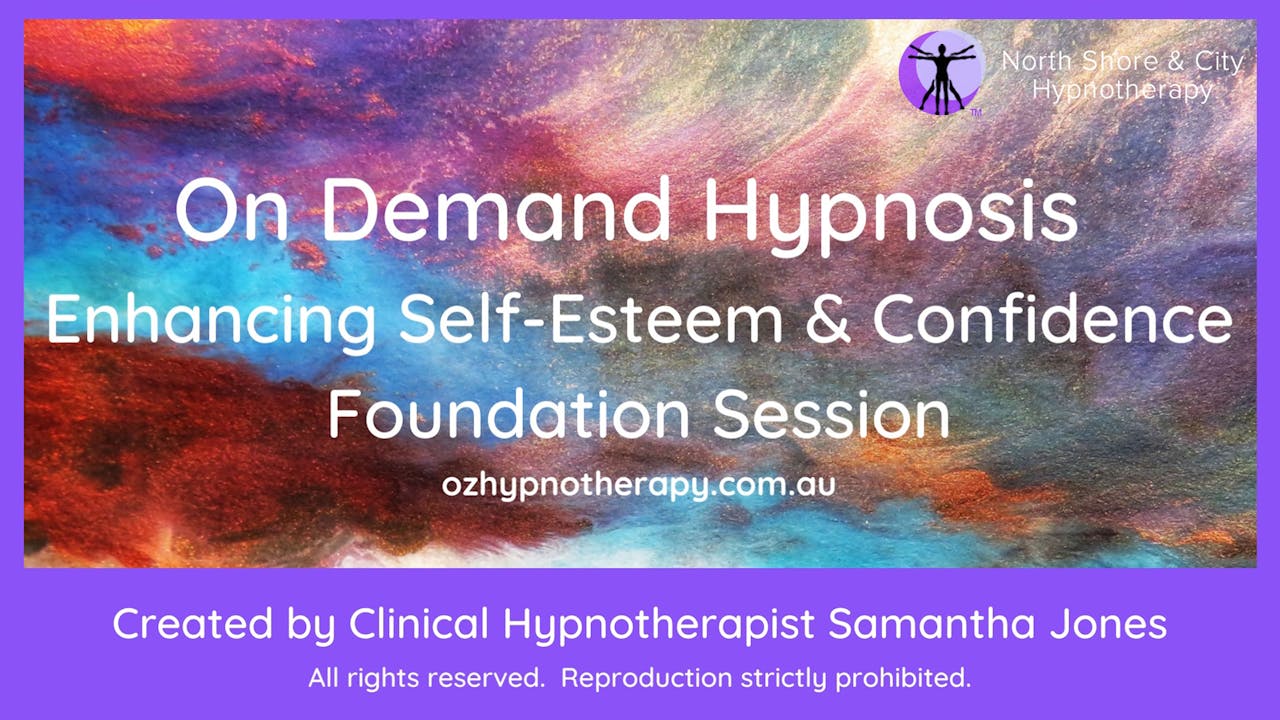 North Shore & City Hypnotherapy

TM

On Demand Hypnosis

Enhancing Self-Esteem & Confidence

Foundation Session

ozhypnotherapy.com.au

Created by Clinical Hypnotherapist Samantha Jones

All rights reserved. Reproduction strictly prohibited.